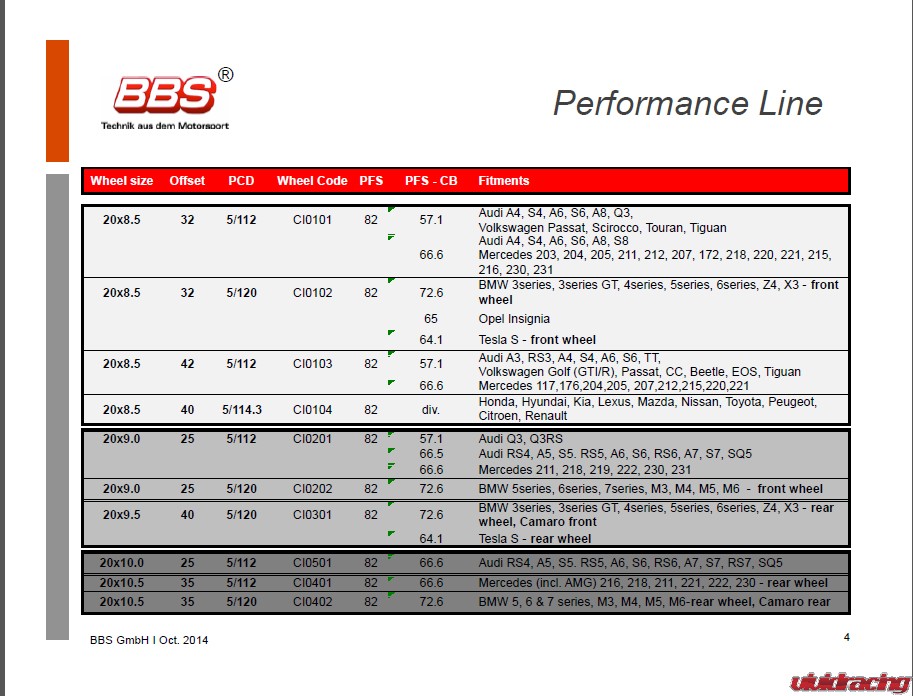 BBS®
Technik aus dem Motorsport

Performance Line

| Wheel size | Offset | PCD | Wheel Code | PFS | PFS - CB | Fitments |
|---|---|---|---|---|---|---|
| 20x8.5 | 32 | 5/112 | CI0101 | 82 | 57.1 | Audi A4, S4, A6, S6, A8, Q3, Volkswagen Passat, Scirocco, Touran, Tiguan |
| | | | | | 66.6 | Audi A4, S4, A6, S6, A8, S8 Mercedes 203, 204, 205, 211, 212, 207, 172, 218, 220, 221, 215, 216, 230, 231 |
| 20x8.5 | 32 | 5/120 | CI0102 | 82 | 72.6 | BMW 3series, 3series GT, 4series, 5series, 6series, Z4, X3 - front wheel |
| | | | | | 65 | Opel Insignia |
| | | | | | 64.1 | Tesla S - front wheel |
| 20x8.5 | 42 | 5/112 | CI0103 | 82 | 57.1 | Audi A3, RS3, A4, S4, A6, S6, TT, Volkswagen Golf (GTI/R), Passat, CC, Beetle, EOS, Tiguan |
| | | | | | 66.6 | Mercedes 117,176,204,205, 207,212,215,220,221 |
| 20x8.5 | 40 | 5/114.3 | CI0104 | 82 | div. | Honda, Hyundai, Kia, Lexus, Mazda, Nissan, Toyota, Peugeot, Citroen, Renault |
| 20x9.0 | 25 | 5/112 | CI0201 | 82 | 57.1 | Audi Q3, Q3RS |
| | | | | | 66.5 | Audi RS4, A5, S5. RS5, A6, S6, RS6, A7, S7, SQ5 |
| | | | | | 66.6 | Mercedes 211, 218, 219, 222, 230, 231 |
| 20x9.0 | 25 | 5/120 | CI0202 | 82 | 72.6 | BMW 5series, 6series, 7series, M3, M4, M5, M6 - front wheel |
| 20x9.5 | 40 | 5/120 | CI0301 | 82 | 72.6 | BMW 3series, 3series GT, 4series, 5series, 6series, Z4, X3 - rear wheel, Camaro front |
| | | | | | 64.1 | Tesla S - rear wheel |
| 20x10.0 | 25 | 5/112 | CI0501 | 82 | 66.6 | Audi RS4, A5, S5. RS5, A6, S6, RS6, A7, S7, RS7, SQ5 |
| 20x10.5 | 35 | 5/112 | CI0401 | 82 | 66.6 | Mercedes (incl. AMG) 216, 218, 211, 221, 222, 230 - rear wheel |
| 20x10.5 | 35 | 5/120 | CI0402 | 82 | 72.6 | BMW 5, 6 & 7 series, M3, M4, M5, M6-rear wheel, Camaro rear |

BBS GmbH I Oct. 2014

4

vividracing